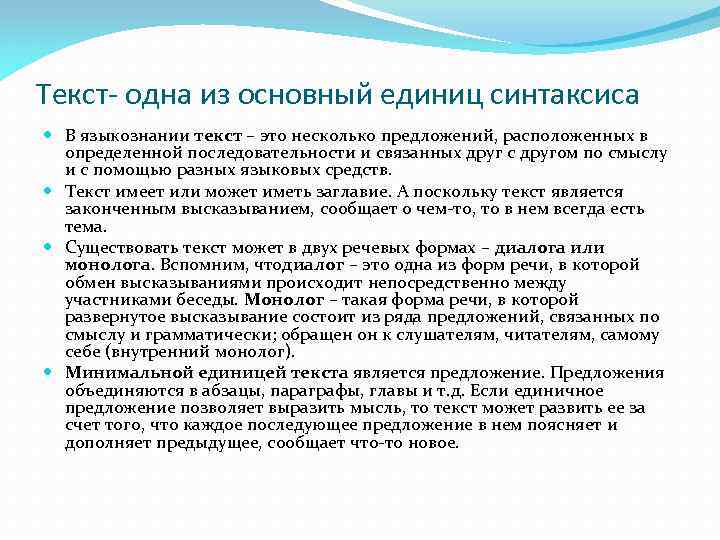 Текст- одна из основный единиц синтаксиса

В языкознании текст – это несколько предложений, расположенных в определенной последовательности и связанных друг с другом по смыслу и с помощью разных языковых средств.

Текст имеет или может иметь заглавие. А поскольку текст является законченным высказыванием, сообщает о чем-то, то в нем всегда есть тема.

Существовать текст может в двух речевых формах – диалога или монолога. Вспомним, чтодиалог – это одна из форм речи, в которой обмен высказываниями происходит непосредственно между участниками беседы. Монолог – такая форма речи, в которой развернутое высказывание состоит из ряда предложений, связанных по смыслу и грамматически; обращен он к слушателям, читателям, самому себе (внутренний монолог).

Минимальной единицей текста является предложение. Предложения объединяются в абзацы, параграфы, главы и т.д. Если единичное предложение позволяет выразить мысль, то текст может развить ее за счет того, что каждое последующее предложение в нем поясняет и дополняет предыдущее, сообщает что-то новое.